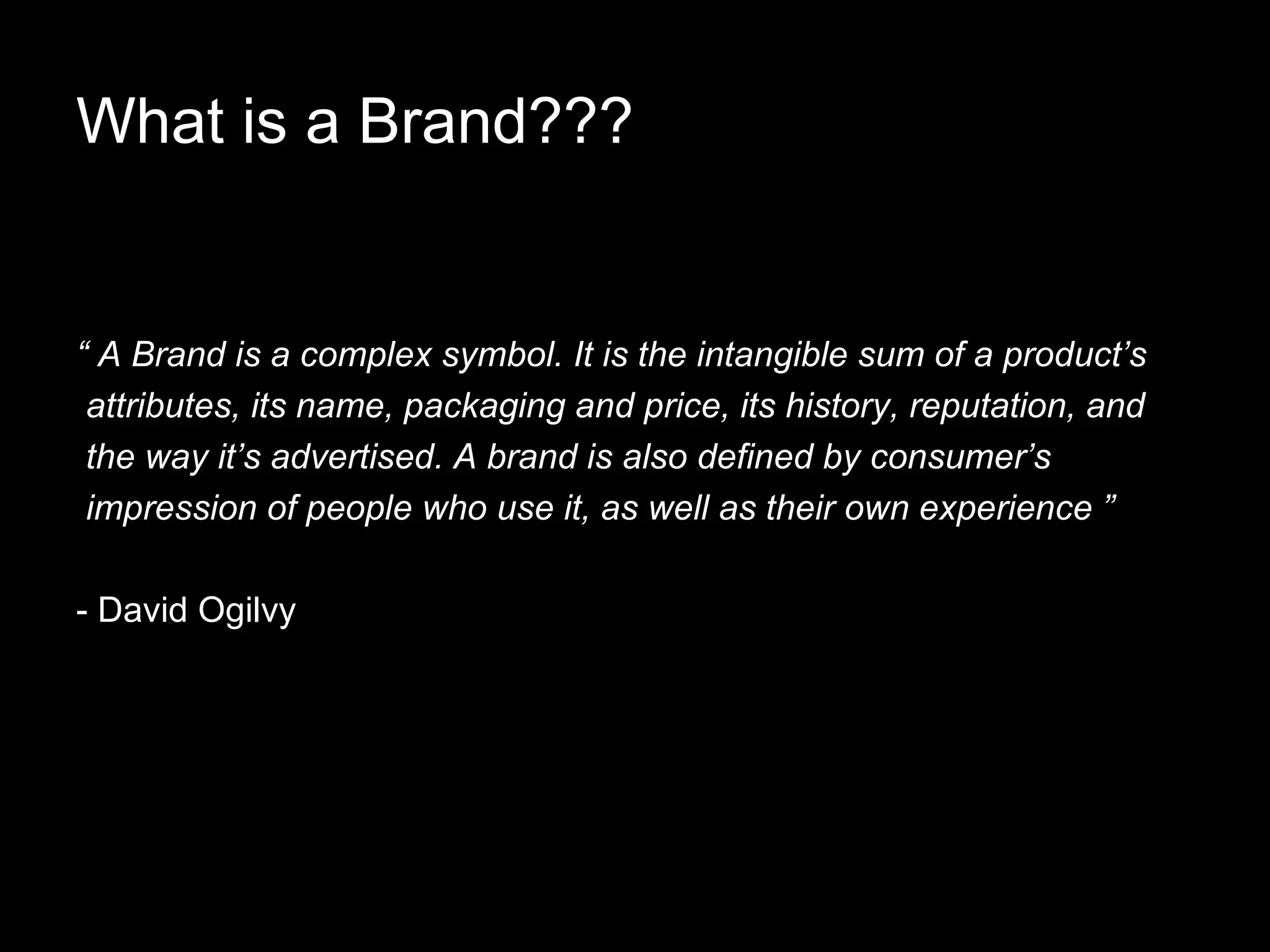 What is a Brand???

“ A Brand is a complex symbol. It is the intangible sum of a product’s attributes, its name, packaging and price, its history, reputation, and the way it’s advertised. A brand is also defined by consumer’s impression of people who use it, as well as their own experience ”

- David Ogilvy